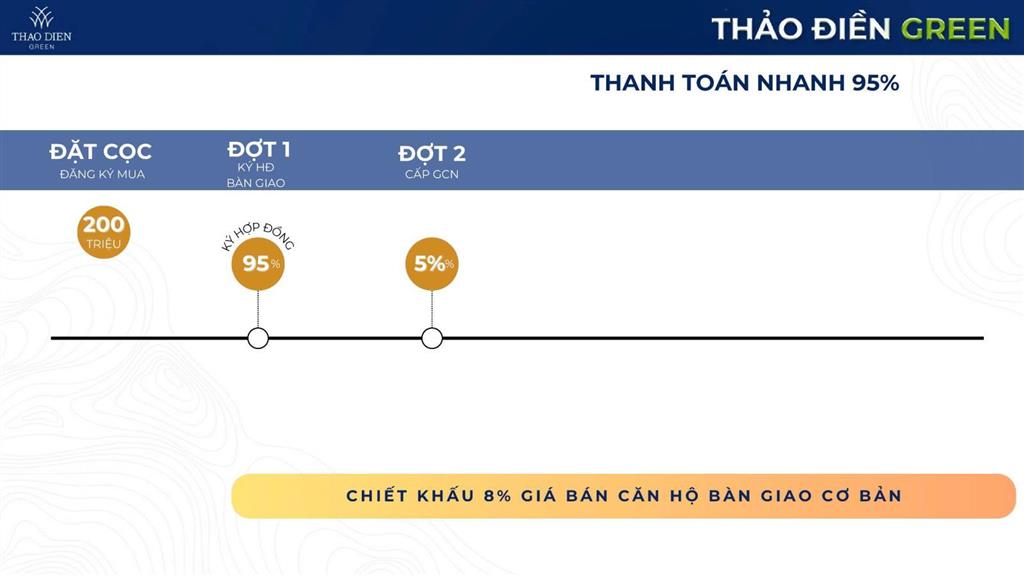 THAO DIEN
GREEN

THẢO ĐIỀN GREEN

THANH TOÁN NHANH 95%

ĐẶT CỌC
ĐĂNG KÝ MUA

ĐỢT 1
KÝ HĐ
BÀN GIAO

ĐỢT 2
CẤP GCN

200
TRIỆU

KÝ HỢP ĐỒNG
95%

5%

CHIẾT KHẤU 8% GIÁ BÁN CĂN HỘ BÀN GIAO CƠ BẢN